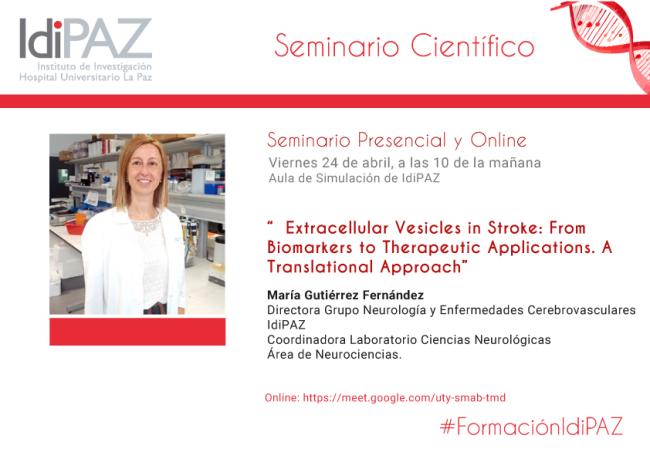 IdiPAZ
Instituto de Investigación
Hospital Universitario La Paz

Seminario Científico

Seminario Presencial y Online
Viernes 24 de abril, a las 10 de la mañana
Aula de Simulación de IdiPAZ

" Extracellular Vesicles in Stroke: From Biomarkers to Therapeutic Applications. A Translational Approach"

María Gutiérrez Fernández
Directora Grupo Neurología y Enfermedades Cerebrovasculares IdiPAZ
Coordinadora Laboratorio Ciencias Neurológicas
Área de Neurociencias.

Online: https://meet.google.com/uty-smab-tmd

#FormaciónIdiPAZ